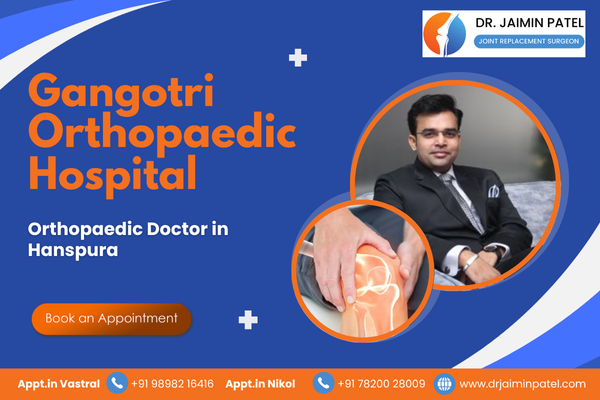 DR. JAIMIN PATEL
JOINT REPLACEMENT SURGEON

Gangotri Orthopaedic Hospital

Orthopaedic Doctor in Hanspura

Book an Appointment

Appt.in Vastral +91 98982 16416 Appt.in Nikol +91 78200 28009 www.drjaiminpatel.com